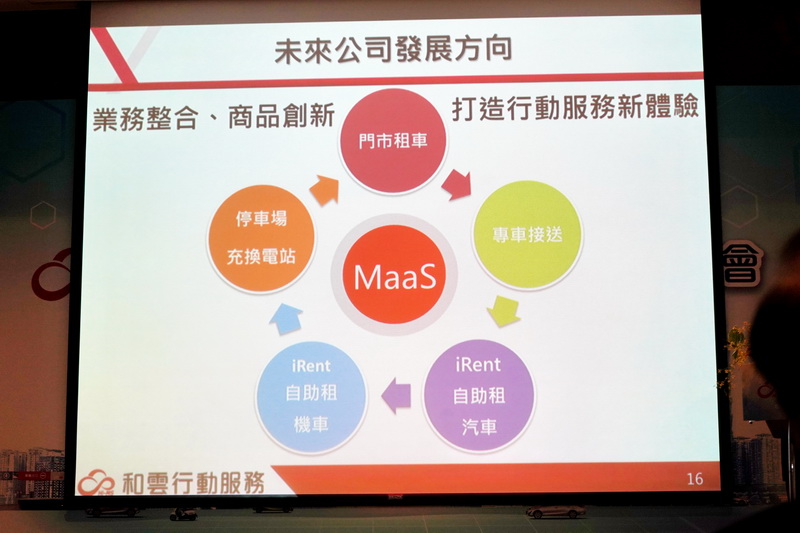 未來公司發展方向

業務整合、商品創新

打造行動服務新體驗

門市租車

專車接送

iRent 自助租 汽車

iRent 自助租 機車

停車場 充換電站

MaaS

和雲行動服務

16

會